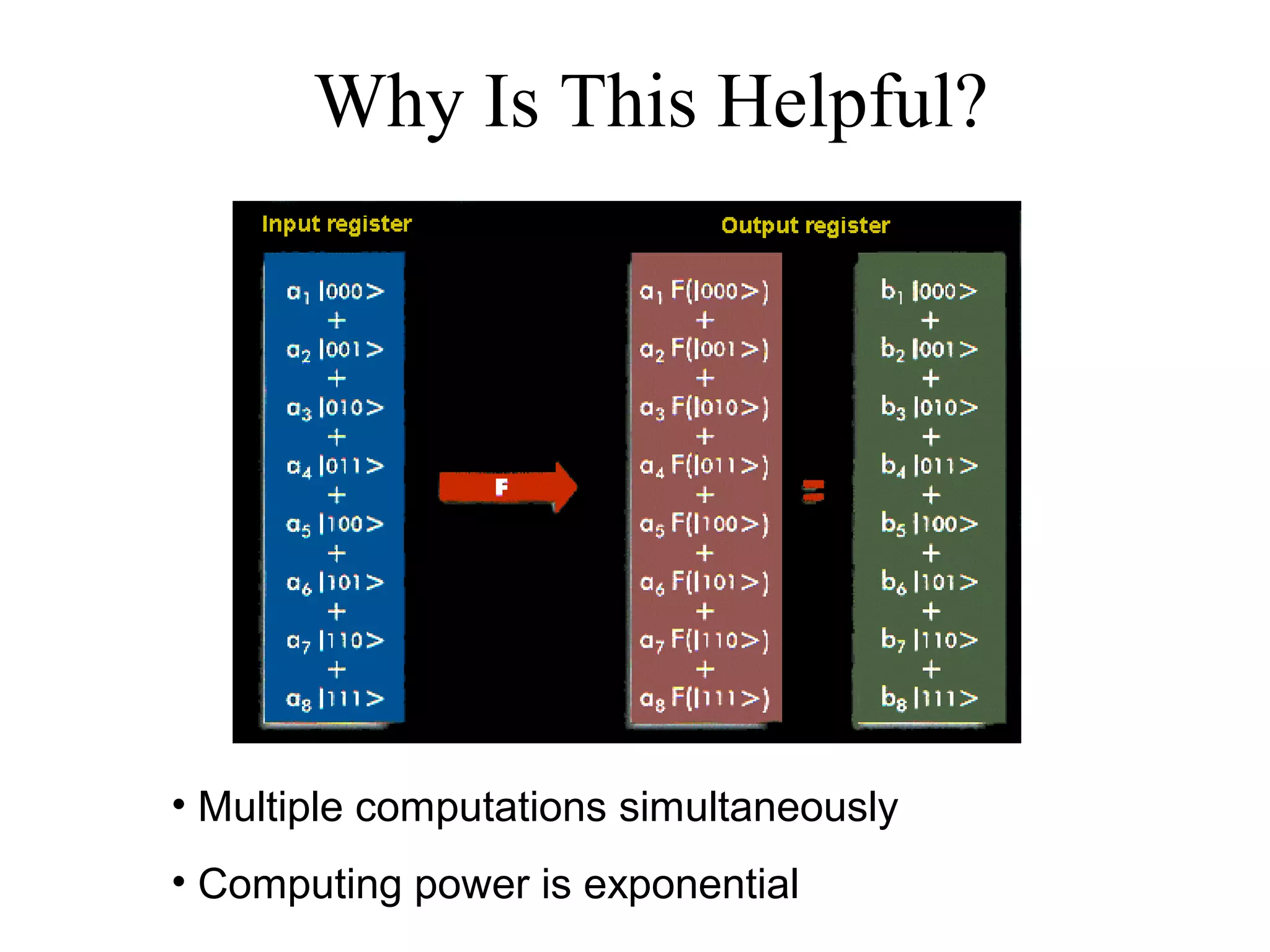 Why Is This Helpful?

Input register

$a_1 |000>$
+
$a_2 |001>$
+
$a_3 |010>$
+
$a_4 |011>$
+
$a_5 |100>$
+
$a_6 |101>$
+
$a_7 |110>$
+
$a_8 |111>$

F

Output register

$a_1 F(|000>)$
+
$a_2 F(|001>)$
+
$a_3 F(|010>)$
+
$a_4 F(|011>)$
+
$a_5 F(|100>)$
+
$a_6 F(|101>)$
+
$a_7 F(|110>)$
+
$a_8 F(|111>)$

=

$b_1 |000>$
+
$b_2 |001>$
+
$b_3 |010>$
+
$b_4 |011>$
+
$b_5 |100>$
+
$b_6 |101>$
+
$b_7 |110>$
+
$b_8 |111>$

• Multiple computations simultaneously

• Computing power is exponential